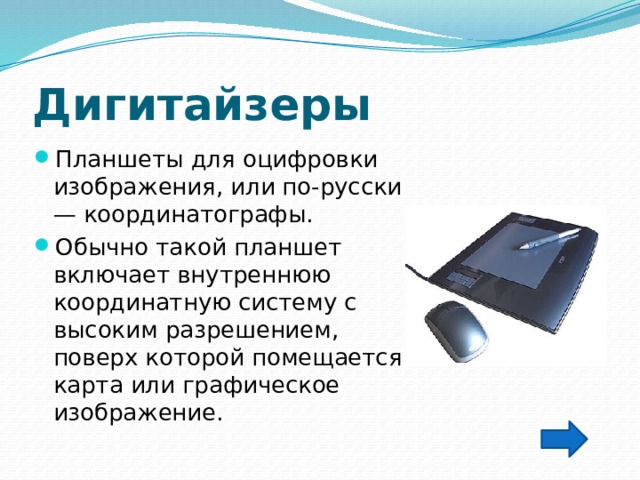 Дигитайзеры

Планшеты для оцифровки изображения, или по-русски — координатографы.

Обычно такой планшет включает внутреннюю координатную систему с высоким разрешением, поверх которой помещается карта или графическое изображение.